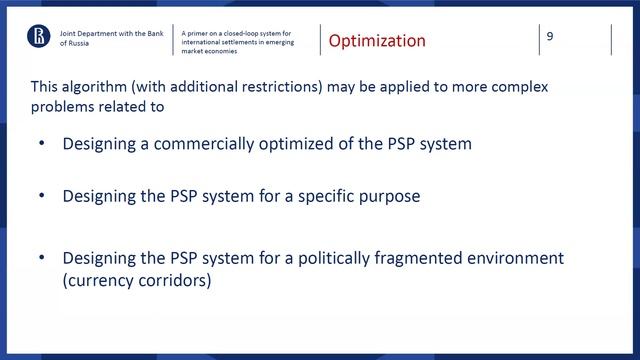 Joint Department with the Bank of Russia

A primer on a closed-loop system for international settlements in emerging market economies

Optimization

9

This algorithm (with additional restrictions) may be applied to more complex problems related to

• Designing a commercially optimized of the PSP system

• Designing the PSP system for a specific purpose

• Designing the PSP system for a politically fragmented environment (currency corridors)